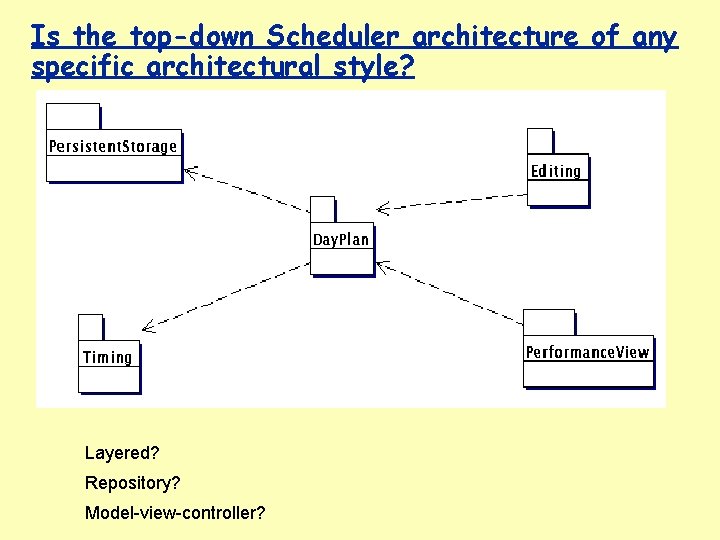 Is the top-down Scheduler architecture of any specific architectural style?

PersistentStorage

Editing

DayPlan

Timing

PerformanceView

Layered?

Repository?

Model-view-controller?